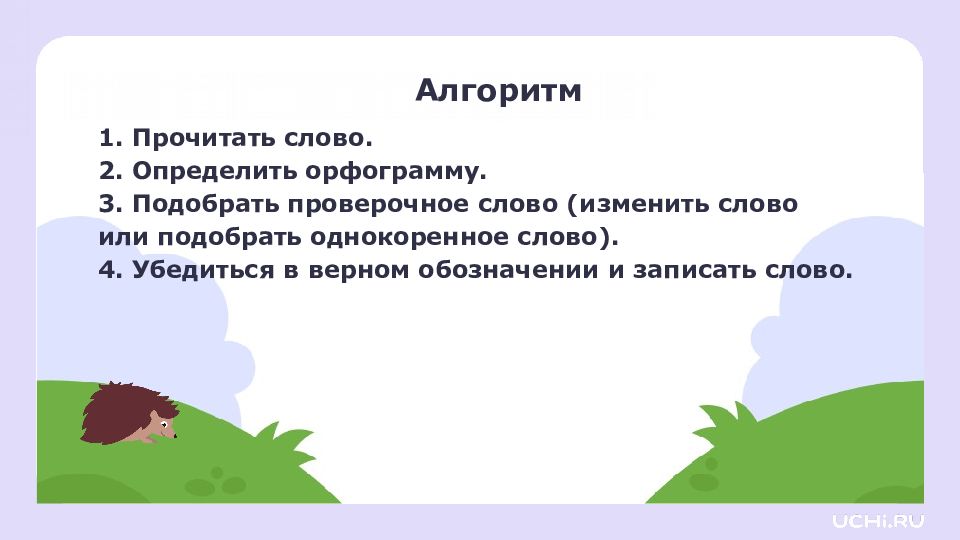 Алгоритм

1. Прочитать слово.
2. Определить орфограмму.
3. Подобрать проверочное слово (изменить слово или подобрать однокоренное слово).
4. Убедиться в верном обозначении и записать слово.

UCHi.RU